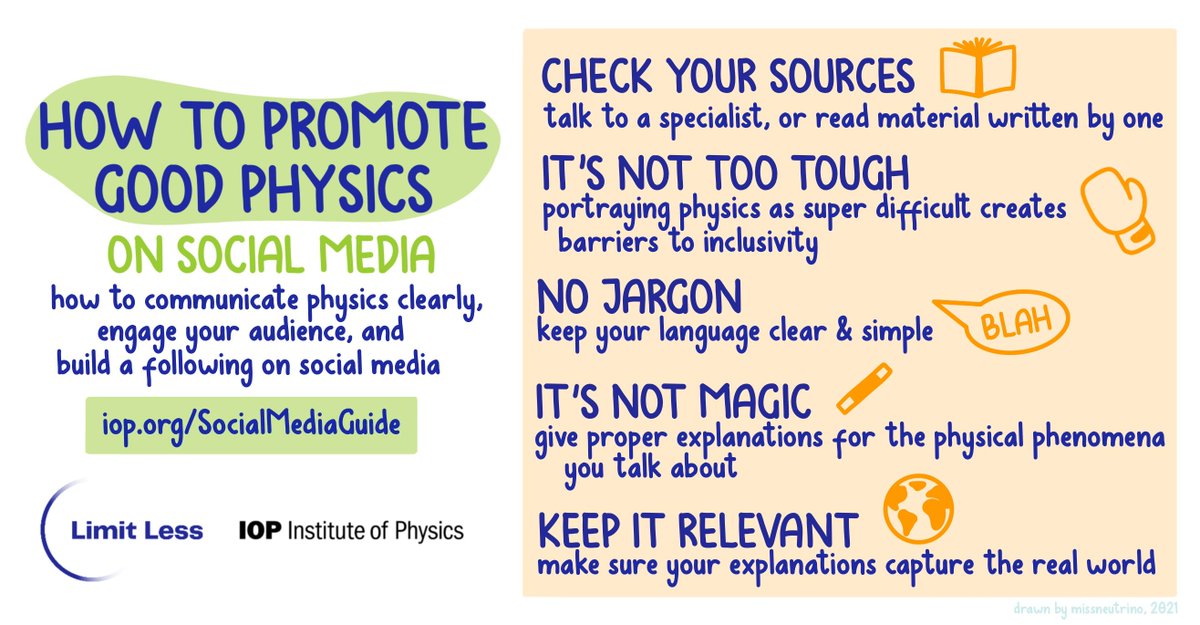 HOW TO PROMOTE GOOD PHYSICS

ON SOCIAL MEDIA

how to communicate physics clearly, engage your audience, and build a following on social media

iop.org/SocialMediaGuide

Limit Less

IOP Institute of Physics

CHECK YOUR SOURCES
talk to a specialist, or read material written by one

IT'S NOT TOO TOUGH
portraying physics as super difficult creates barriers to inclusivity

NO JARGON
keep your language clear & simple

BLAH

IT'S NOT MAGIC
give proper explanations for the physical phenomena you talk about

KEEP IT RELEVANT
make sure your explanations capture the real world

drawn by missneutrino, 2021